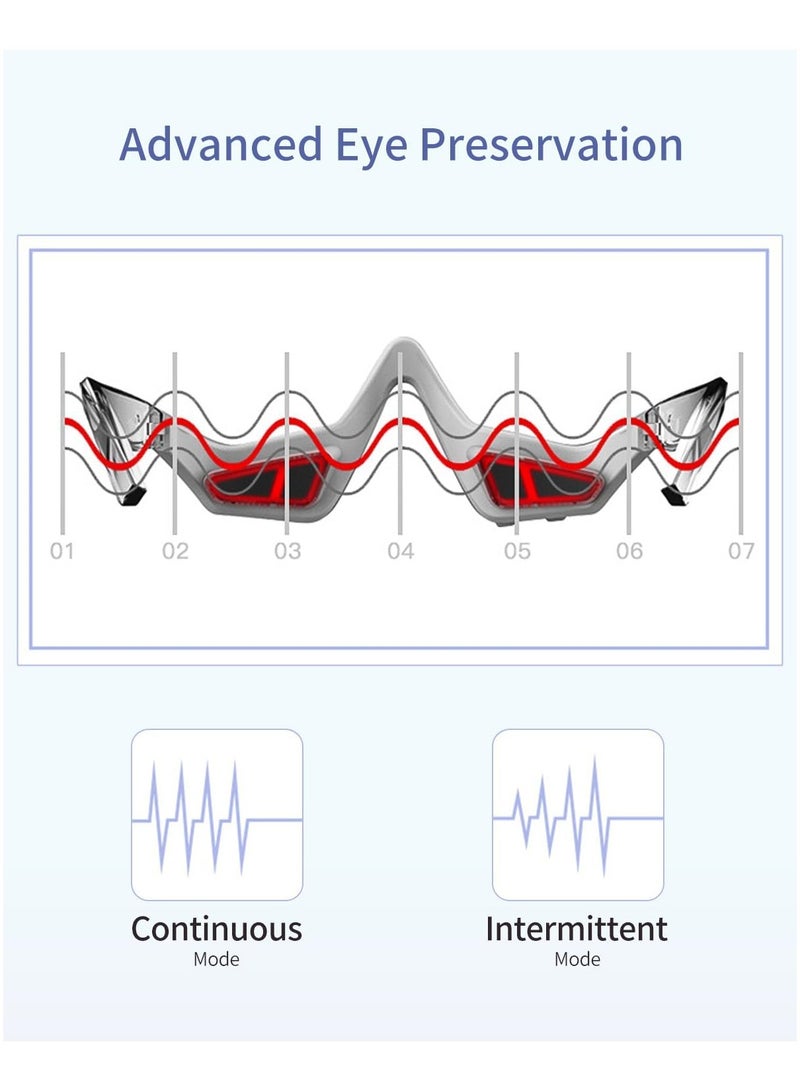 Advanced Eye Preservation

01 02 03 04 05 06 07

Continuous
Mode

Intermittent
Mode